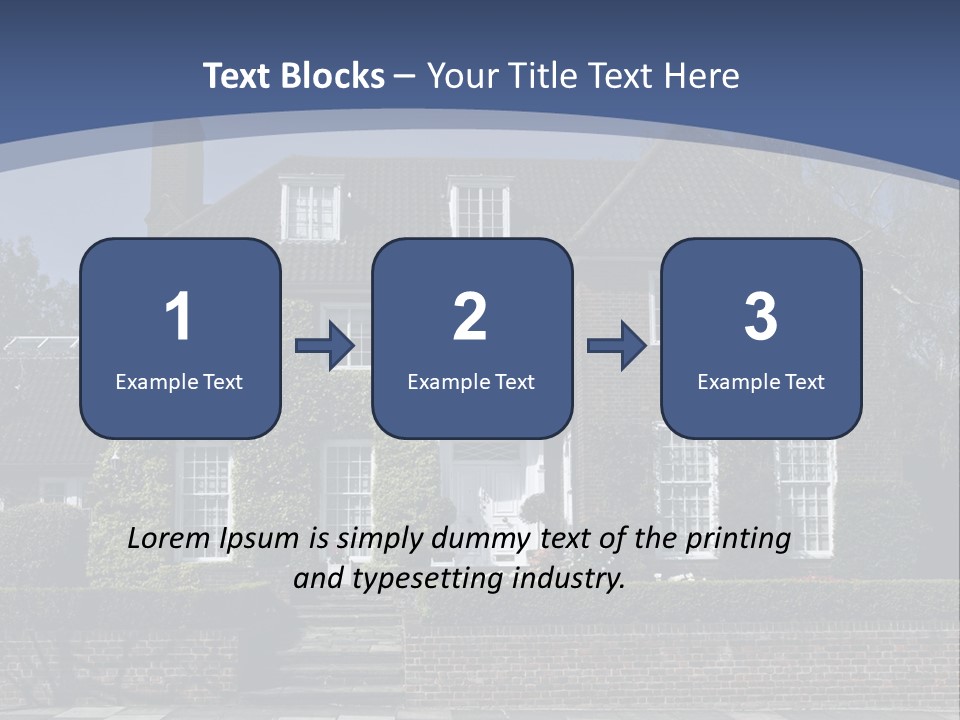 Text Blocks – Your Title Text Here

1
Example Text

2
Example Text

3
Example Text

Lorem Ipsum is simply dummy text of the printing and typesetting industry.